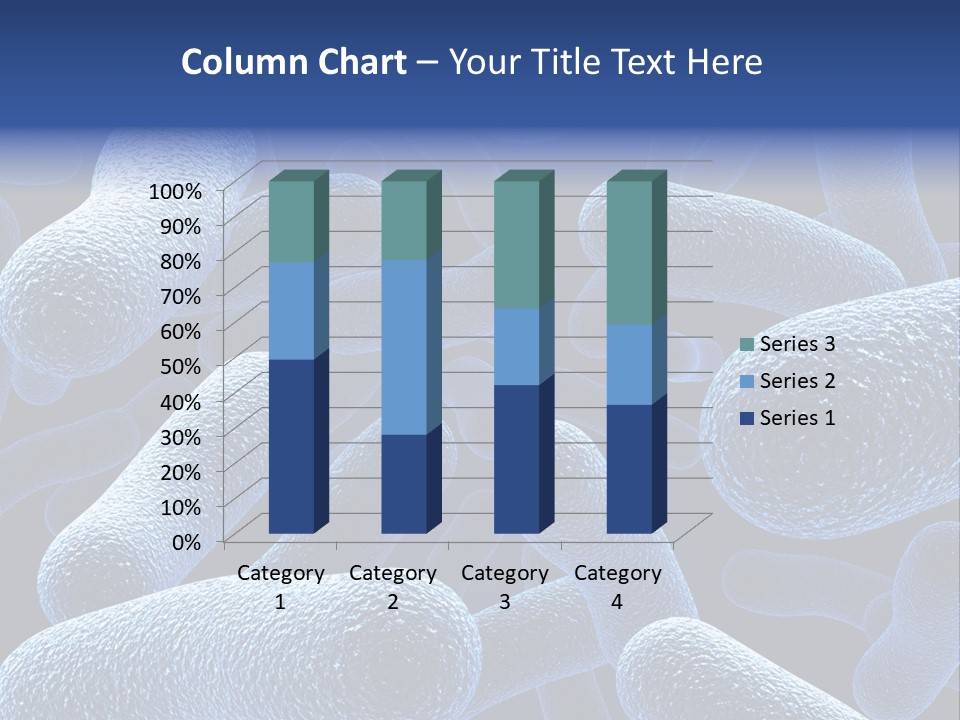 Column Chart – Your Title Text Here

100%
90%
80%
70%
60%
50%
40%
30%
20%
10%
0%

Category 1
Category 2
Category 3
Category 4

Series 3
Series 2
Series 1